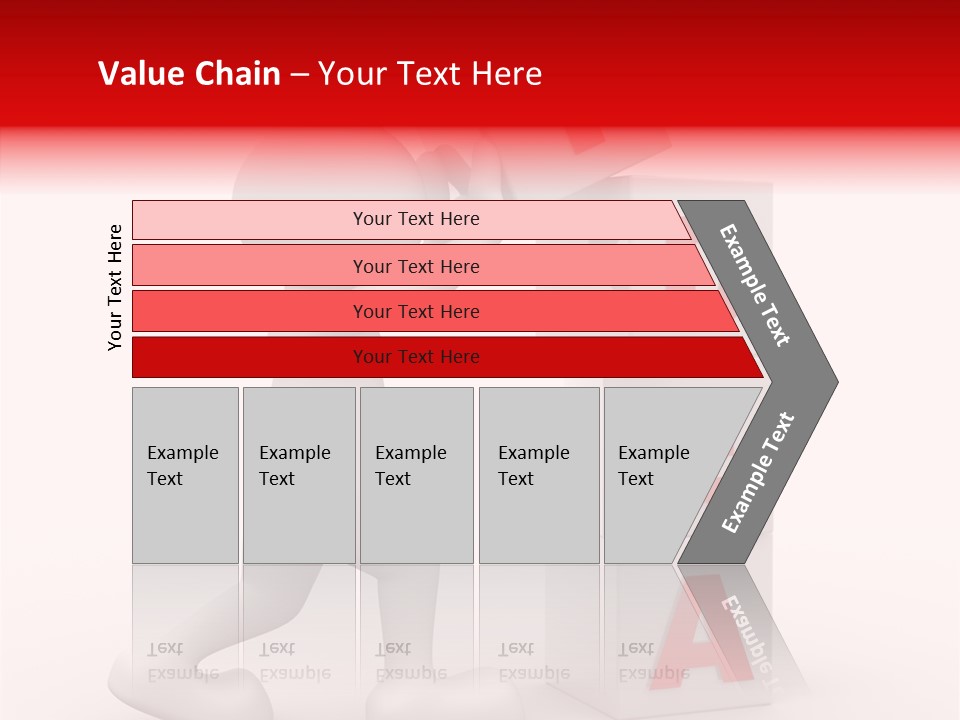 Value Chain – Your Text Here

Your Text Here

Your Text Here

Your Text Here

Your Text Here

Your Text Here

Example Text

Example Text

Example Text

Example Text

Example Text

Example Text

Example Text